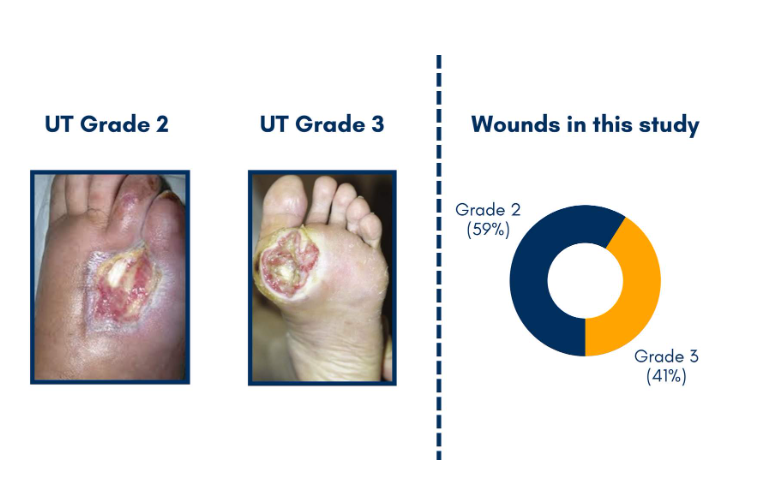 UT Grade 2

UT Grade 3

Wounds in this study

Grade 2
(59%)

Grade 3
(41%)